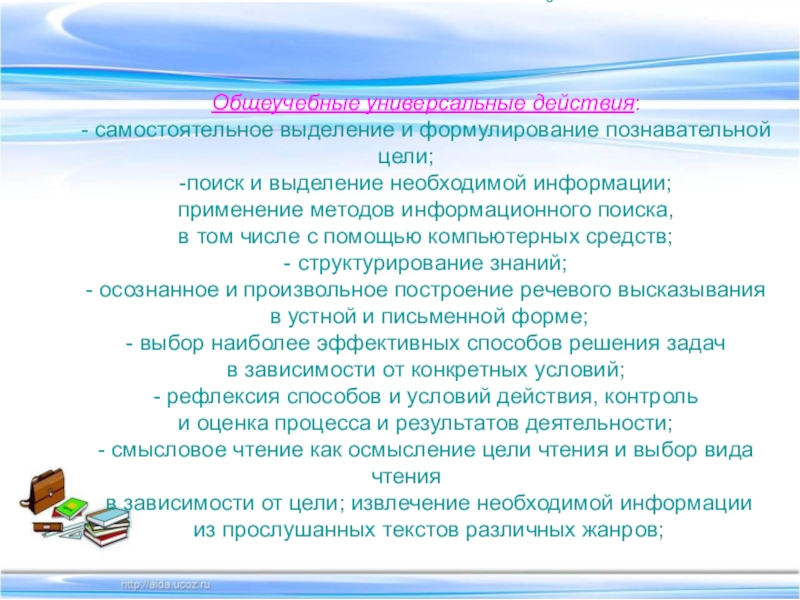 Общеучебные универсальные действия:
- самостоятельное выделение и формулирование познавательной цели;
-поиск и выделение необходимой информации; применение методов информационного поиска, в том числе с помощью компьютерных средств;
- структурирование знаний;
- осознанное и произвольное построение речевого высказывания в устной и письменной форме;
- выбор наиболее эффективных способов решения задач в зависимости от конкретных условий;
- рефлексия способов и условий действия, контроль и оценка процесса и результатов деятельности;
- смысловое чтение как осмысление цели чтения и выбор вида чтения
в зависимости от цели; извлечение необходимой информации из прослушанных текстов различных жанров;

http://aida.ucoz.ru